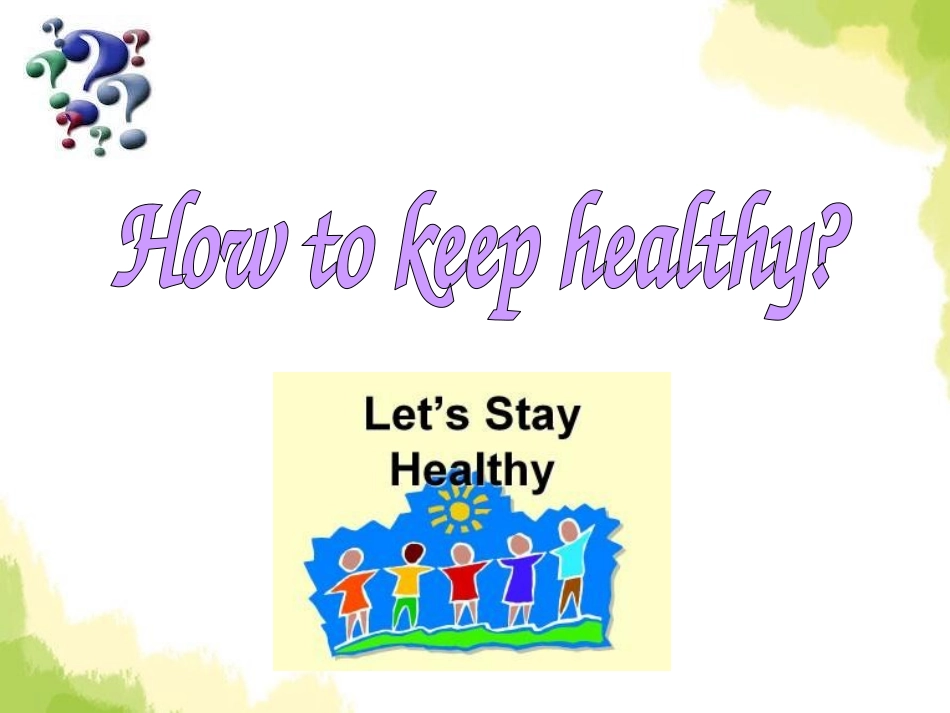 How to keep healthy?

Let's Stay Healthy